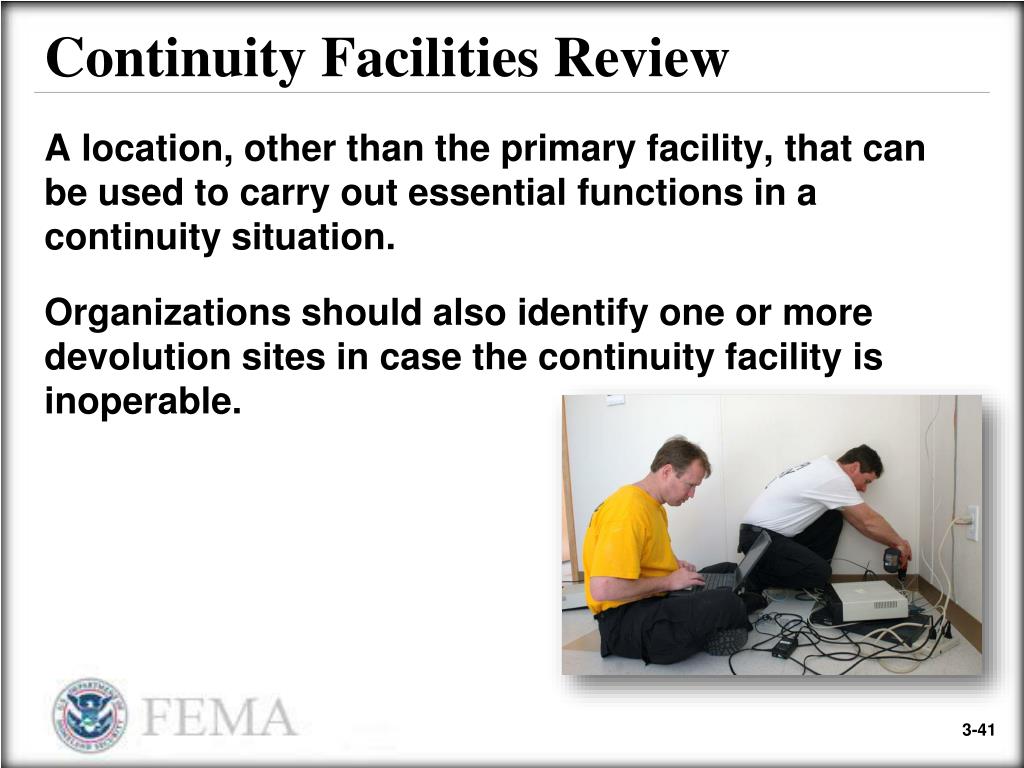 Continuity Facilities Review

A location, other than the primary facility, that can be used to carry out essential functions in a continuity situation.

Organizations should also identify one or more devolution sites in case the continuity facility is inoperable.

U.S. DEPARTMENT OF HOMELAND SECURITY

FEMA

3-41